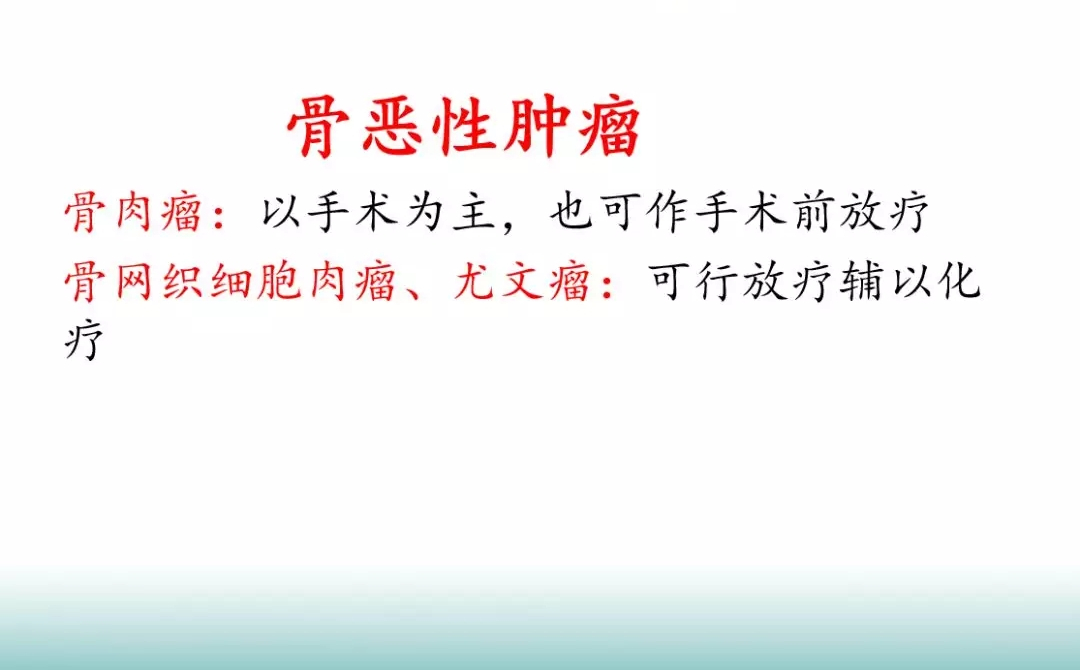 骨恶性肿瘤

骨肉瘤：以手术为主，也可作手术前放疗

骨网织细胞肉瘤、尤文瘤：可行放疗辅以化疗